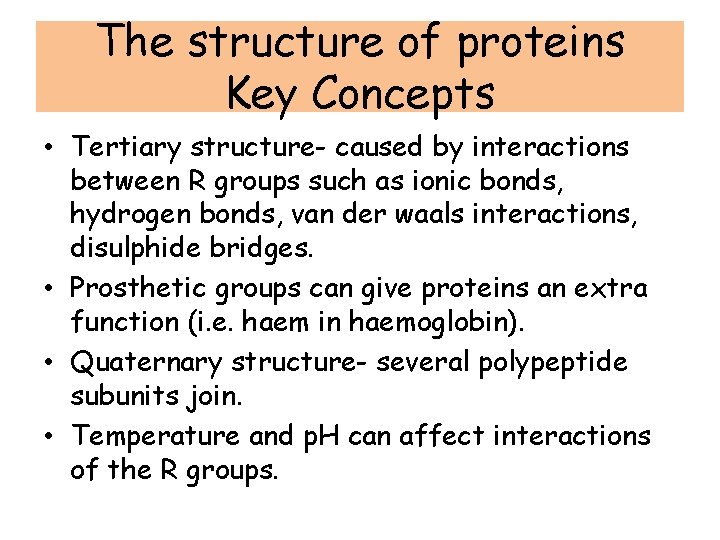 The structure of proteins
Key Concepts

• Tertiary structure- caused by interactions between R groups such as ionic bonds, hydrogen bonds, van der waals interactions, disulphide bridges.
• Prosthetic groups can give proteins an extra function (i.e. haem in haemoglobin).
• Quaternary structure- several polypeptide subunits join.
• Temperature and pH can affect interactions of the R groups.